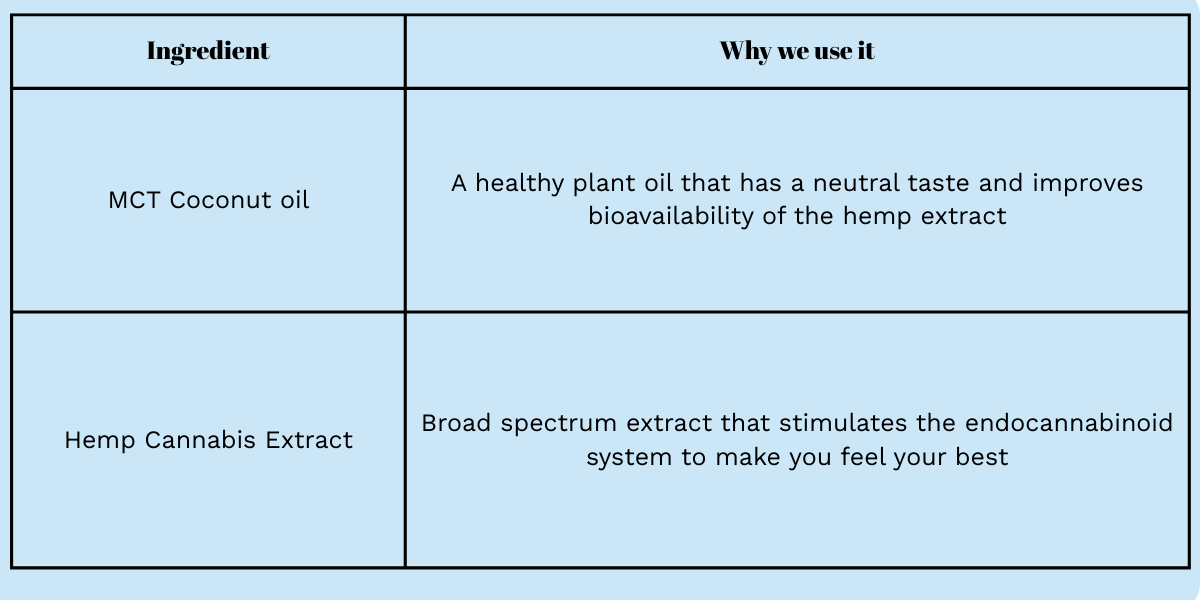 | Ingredient | Why we use it |
|---|---|
| MCT Coconut oil | A healthy plant oil that has a neutral taste and improves bioavailability of the hemp extract |
| Hemp Cannabis Extract | Broad spectrum extract that stimulates the endocannabinoid system to make you feel your best |